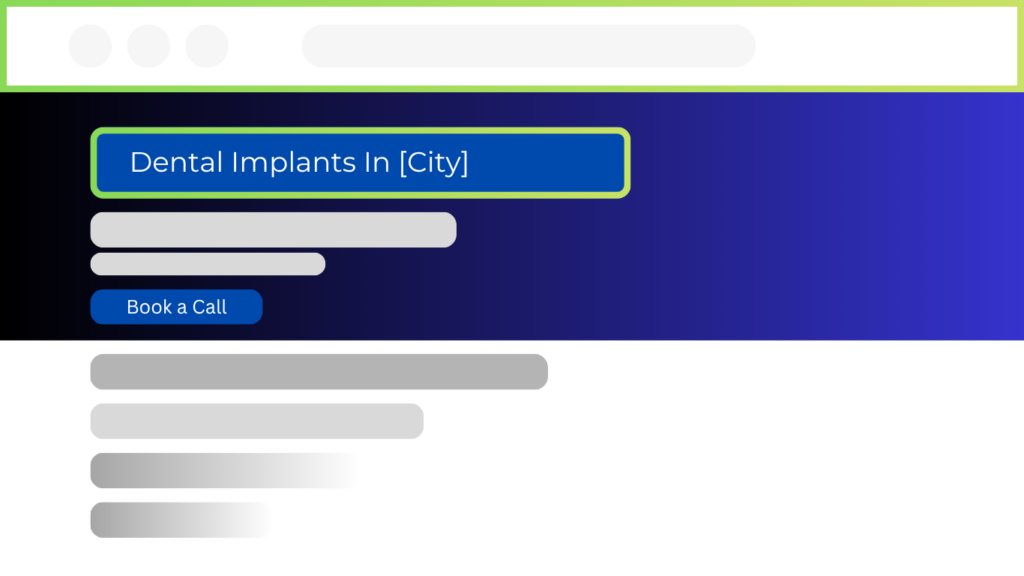 Dental Implants In [City]

Book a Call